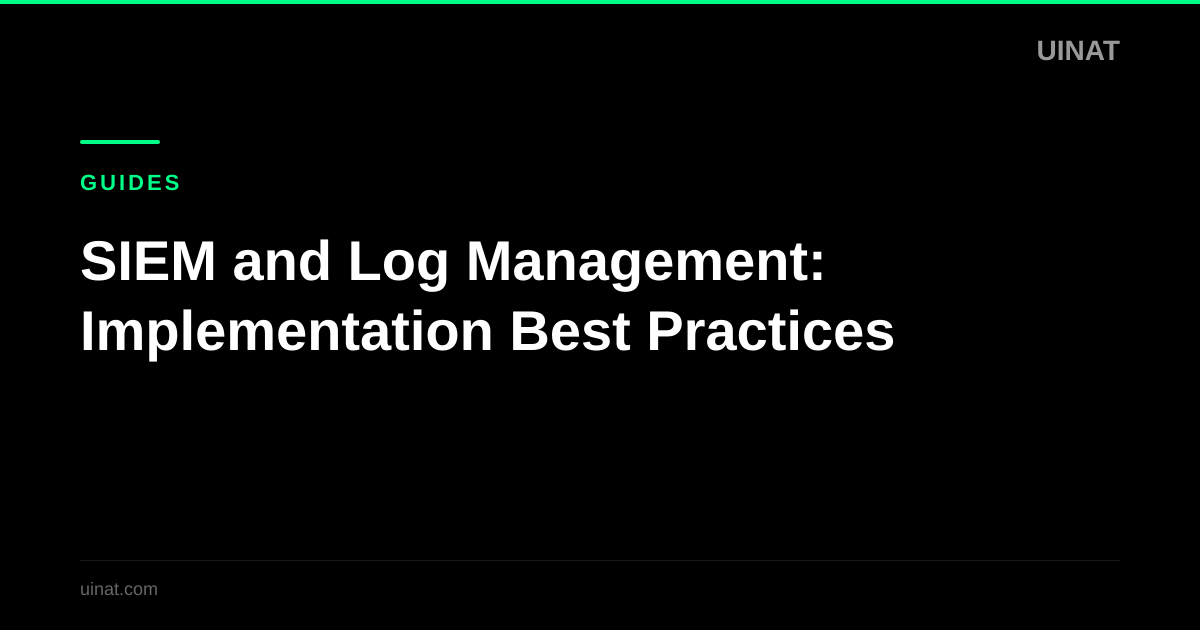 UINAT

GUIDES

SIEM and Log Management: Implementation Best Practices

uinat.com